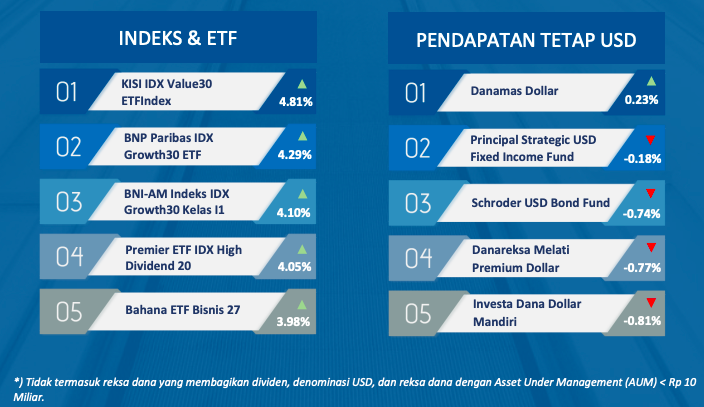 INDEKS & ETF

01 KISI IDX Value30 ETFIndex 4.81%

02 BNP Paribas IDX Growth30 ETF 4.29%

03 BNI-AM Indeks IDX Growth30 Kelas I1 4.10%

04 Premier ETF IDX High Dividend 20 4.05%

05 Bahana ETF Bisnis 27 3.98%

PENDAPATAN TETAP USD

01 Danamas Dollar 0.23%

02 Principal Strategic USD Fixed Income Fund -0.18%

03 Schroder USD Bond Fund -0.74%

04 Danareksa Melati Premium Dollar -0.77%

05 Investa Dana Dollar Mandiri -0.81%

*) Tidak termasuk reksa dana yang membagikan dividen, denominasi USD, dan reksa dana dengan Asset Under Management (AUM) < Rp 10 Miliar.